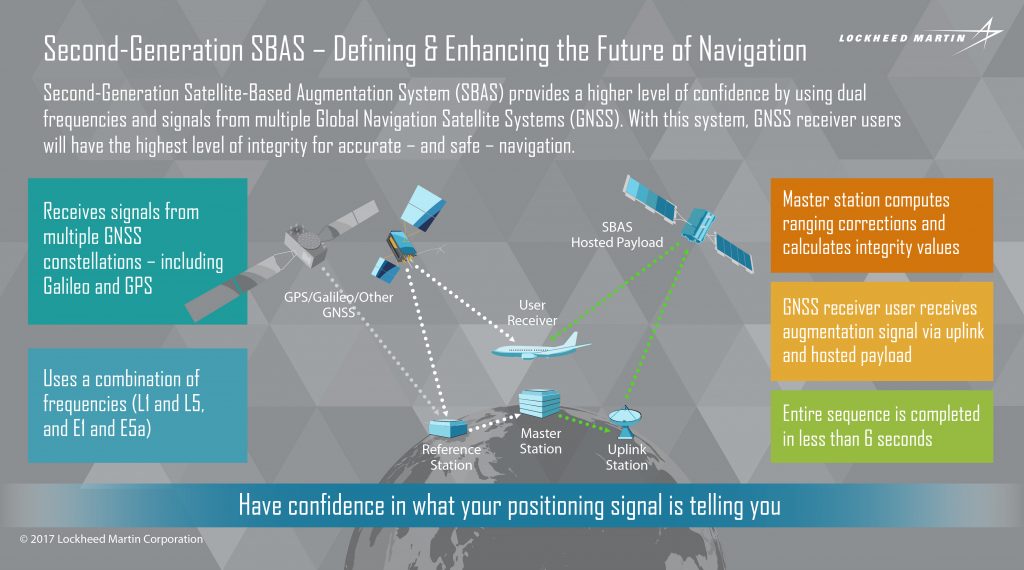 Second-Generation SBAS – Defining & Enhancing the Future of Navigation

LOCKHEED MARTIN

Second-Generation Satellite-Based Augmentation System (SBAS) provides a higher level of confidence by using dual frequencies and signals from multiple Global Navigation Satellite Systems (GNSS). With this system, GNSS receiver users will have the highest level of integrity for accurate – and safe – navigation.

Receives signals from multiple GNSS constellations – including Galileo and GPS

Uses a combination of frequencies (L1 and L5, and E1 and E5a)

GPS/Galileo/Other GNSS

SBAS Hosted Payload

User Receiver

Reference Station

Master Station

Uplink Station

Master station computes ranging corrections and calculates integrity values

GNSS receiver user receives augmentation signal via uplink and hosted payload

Entire sequence is completed in less than 6 seconds

Have confidence in what your positioning signal is telling you

© 2017 Lockheed Martin Corporation